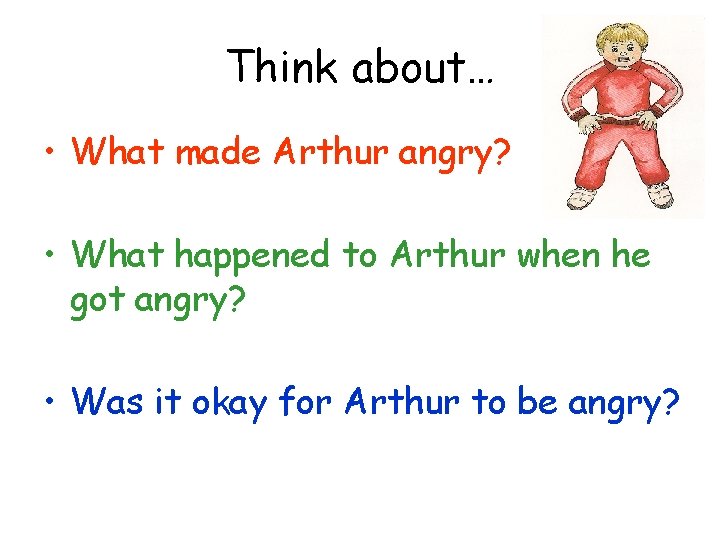 Think about…

• What made Arthur angry?

• What happened to Arthur when he got angry?

• Was it okay for Arthur to be angry?